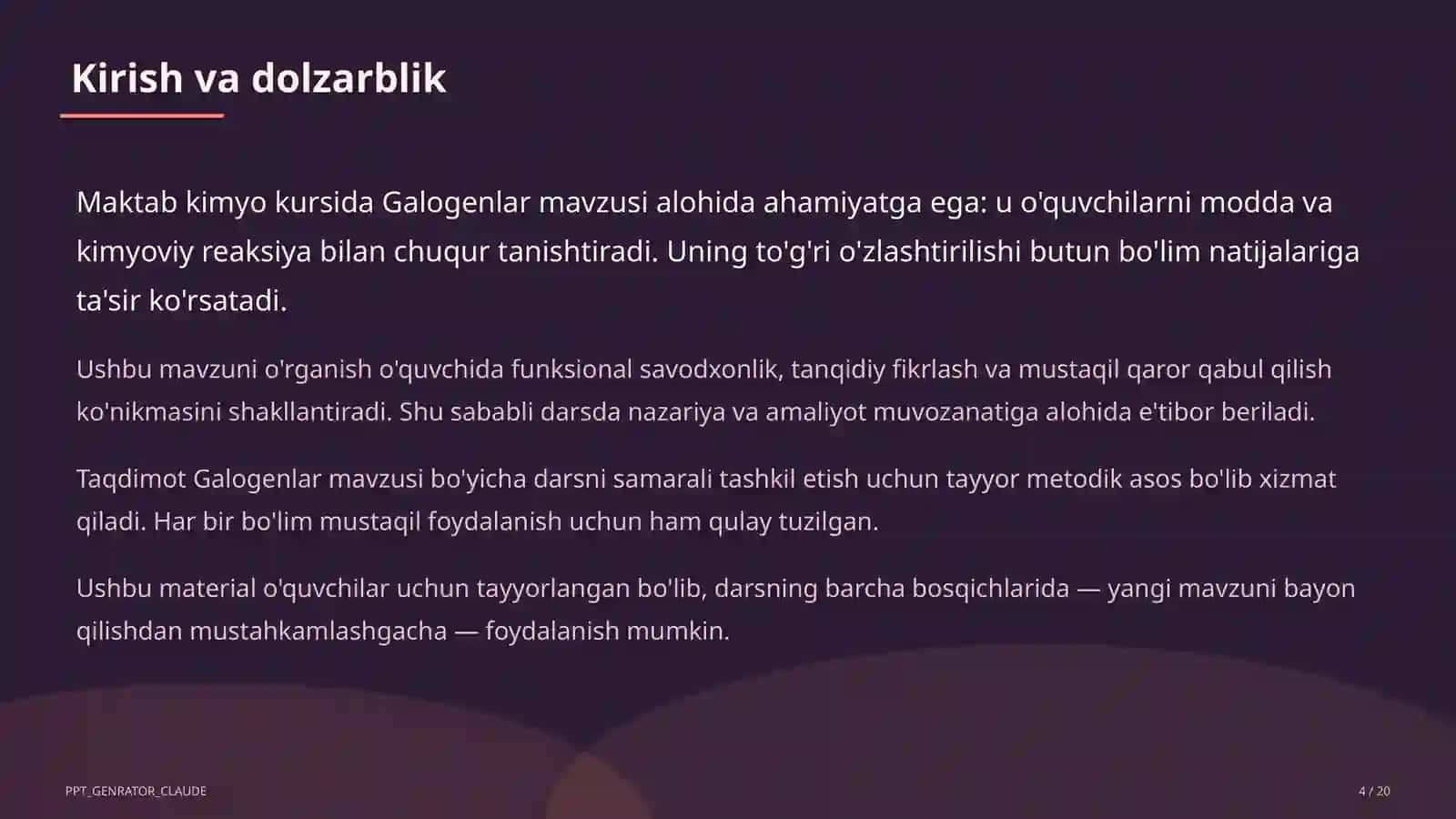 Kirish va dolzarblik

Maktab kimyo kursida Galogenlar mavzusi alohida ahamiyatga ega: u o'quvchilarni modda va kimyoviy reaksiya bilan chuqur tanishtiradi. Uning to'g'ri o'zlashtirilishi butun bo'lim natijalariga ta'sir ko'rsatadi.

Ushbu mavzuni o'rganish o'quvchida funksional savodxonlik, tanqidiy fikrlash va mustaqil qaror qabul qilish ko'nikmasini shakllantiradi. Shu sababli darsda nazariya va amaliyot muvozanatiga alohida e'tibor beriladi.

Taqdimot Galogenlar mavzusi bo'yicha darsni samarali tashkil etish uchun tayyor metodik asos bo'lib xizmat qiladi. Har bir bo'lim mustaqil foydalanish uchun ham qulay tuzilgan.

Ushbu material o'quvchilar uchun tayyorlangan bo'lib, darsning barcha bosqichlarida — yangi mavzuni bayon qilishdan mustahkamlashgacha — foydalanish mumkin.

PPT_GENRATOR_CLAUDE

4 / 20